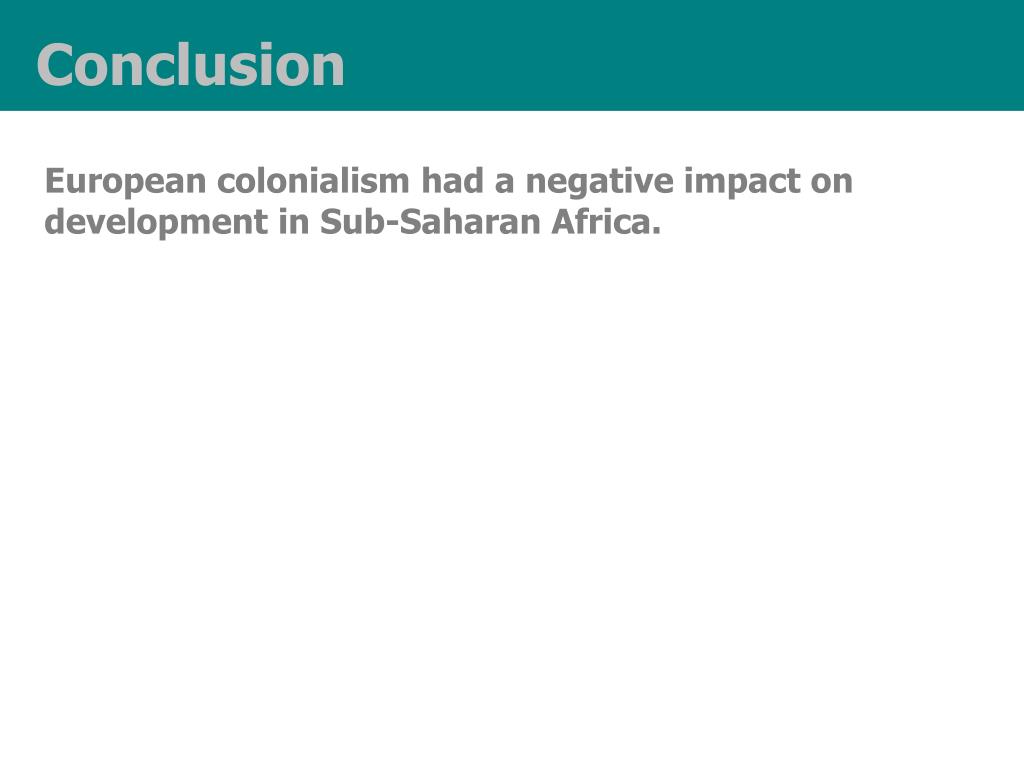 Conclusion

European colonialism had a negative impact on development in Sub-Saharan Africa.